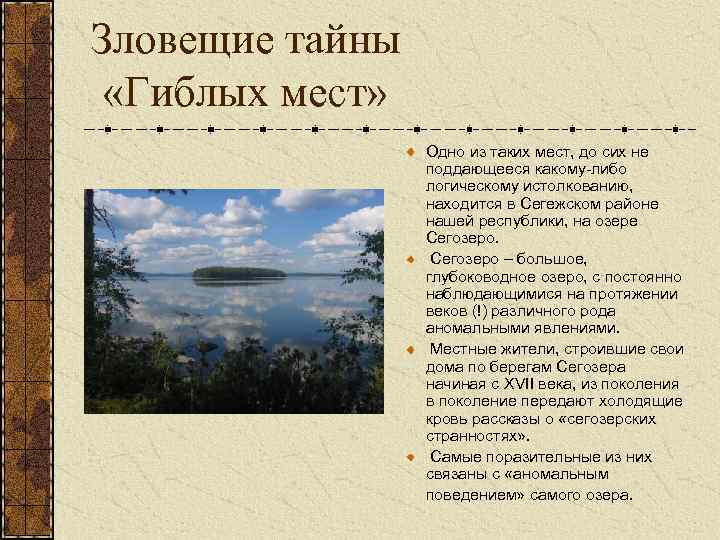 Зловещие тайны «Гиблых мест»

Одно из таких мест, до сих не поддающееся какому-либо логическому истолкованию, находится в Сегежском районе нашей республики, на озере Сегозеро.

Сегозеро – большое, глубоководное озеро, с постоянно наблюдающимися на протяжении веков (!) различного рода аномальными явлениями.

Местные жители, строившие свои дома по берегам Сегозера начиная с XVII века, из поколения в поколение передают холодящие кровь рассказы о «сегозерских странностях».

Самые поразительные из них связаны с «аномальным поведением» самого озера.